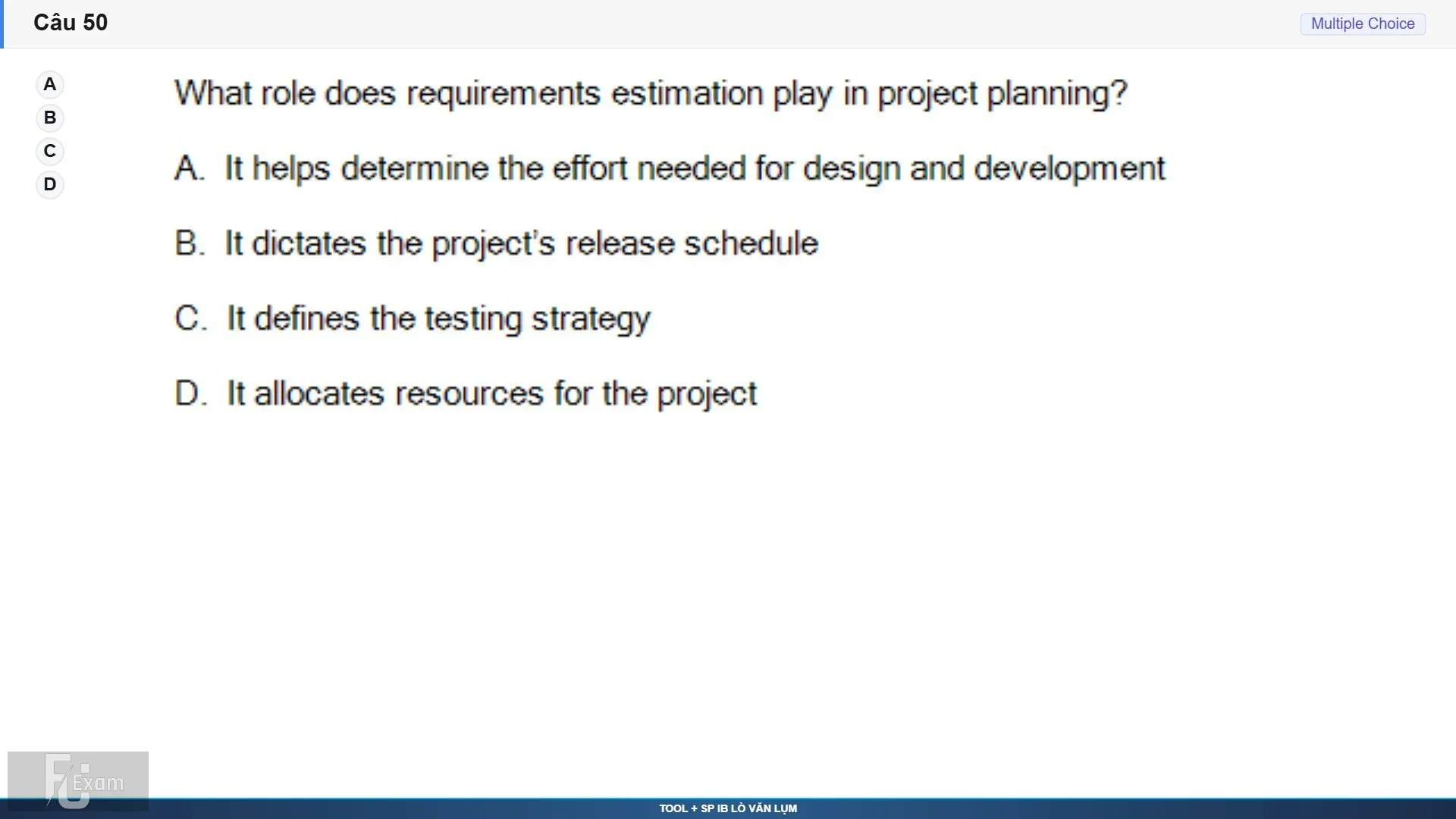 Câu 50

Multiple Choice

A
B
C
D

What role does requirements estimation play in project planning?

A. It helps determine the effort needed for design and development

B. It dictates the project's release schedule

C. It defines the testing strategy

D. It allocates resources for the project

FU Exam

TOOL + SP IB LÒ VĂN LỤM